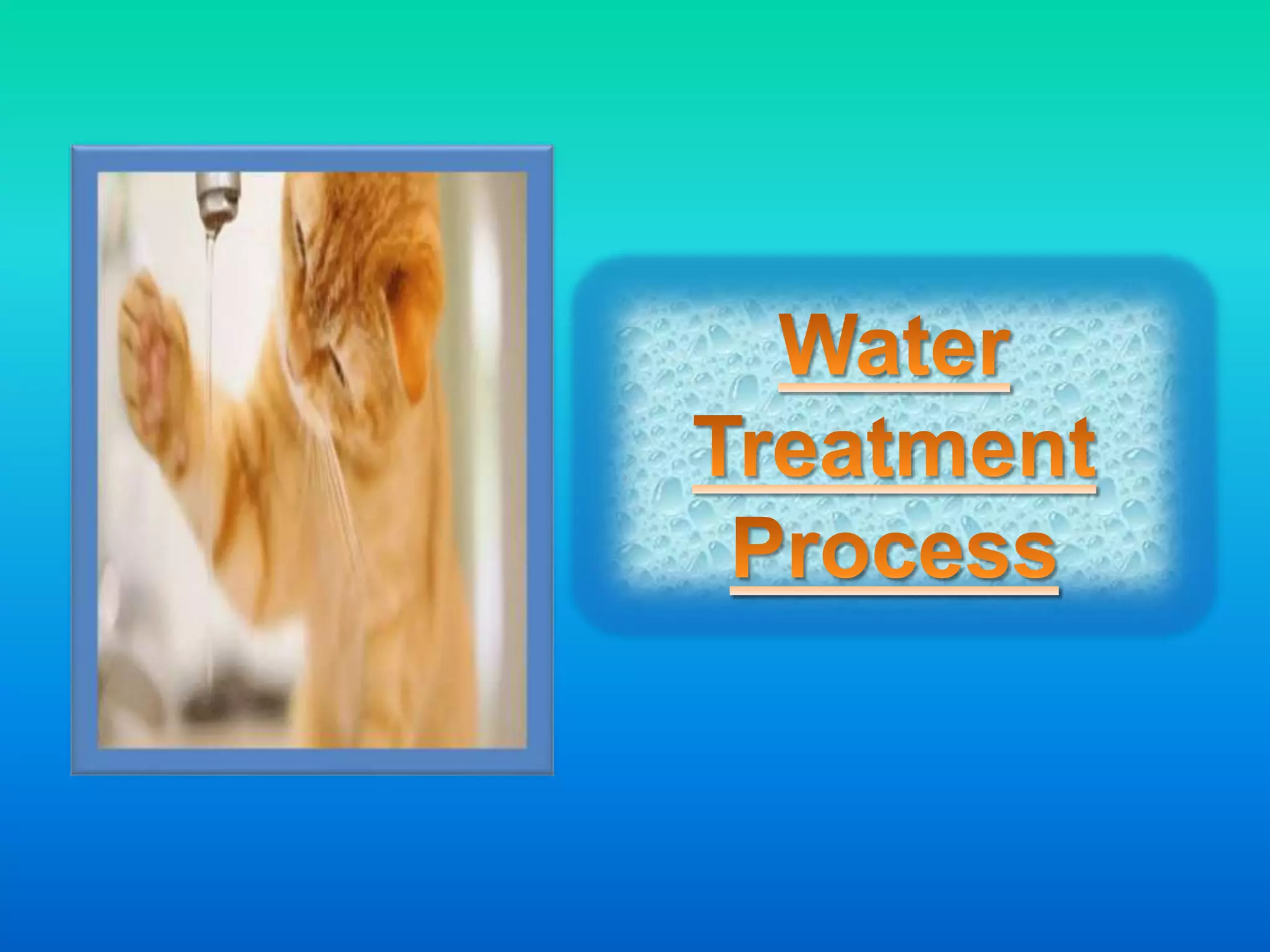 Water
Treatment
Process